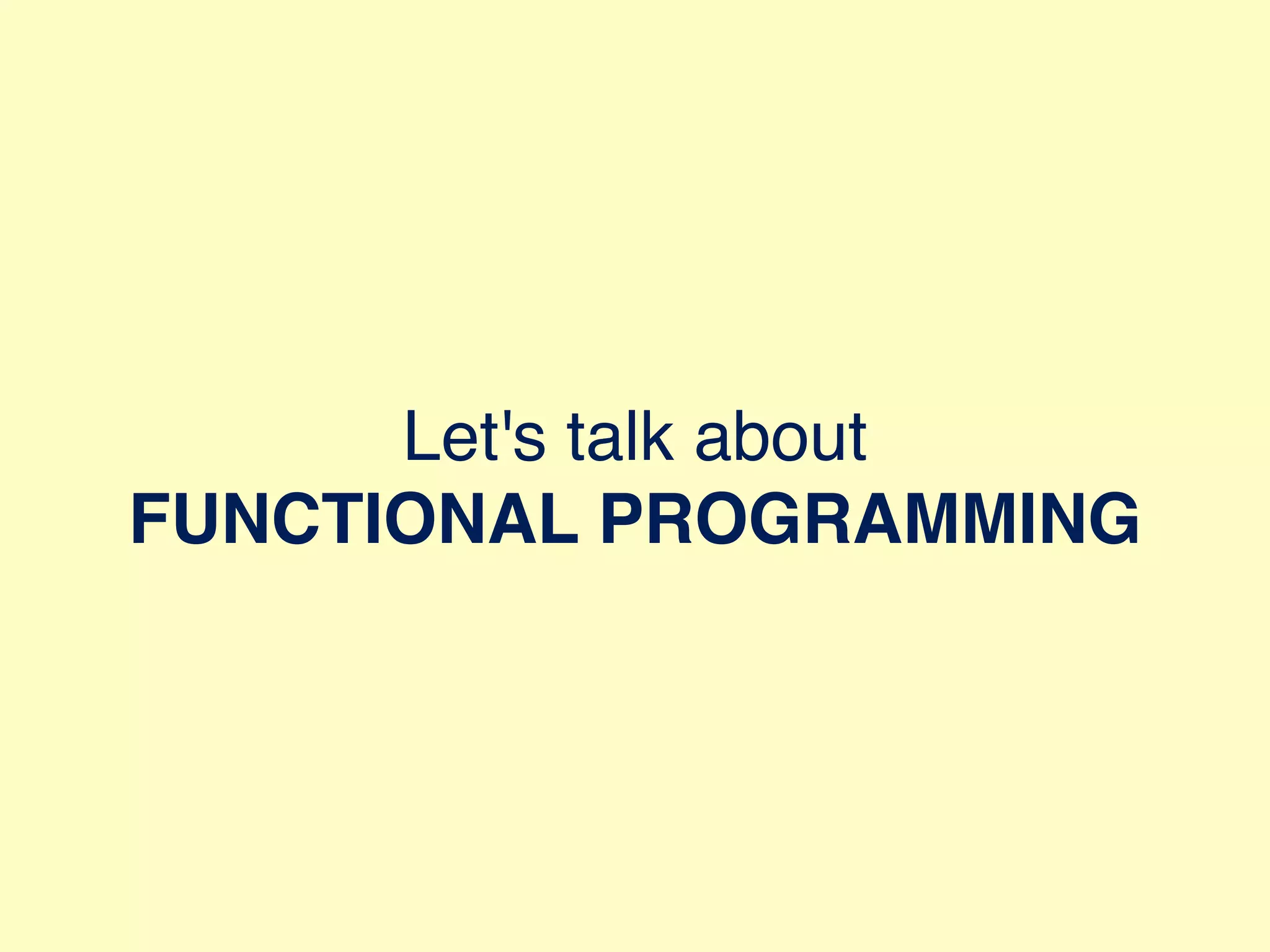 Let's talk about
FUNCTIONAL PROGRAMMING